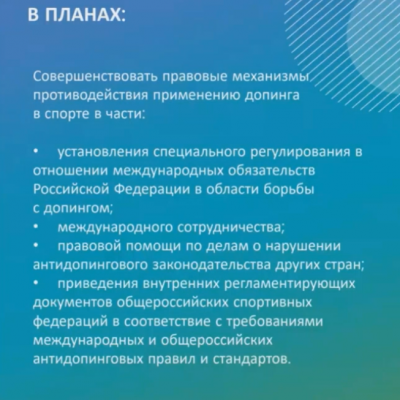 В ПЛАНАХ:

Совершенствовать правовые механизмы противодействия применению допинга в спорте в части:

• установления специального регулирования в отношении международных обязательств Российской Федерации в области борьбы с допингом;
• международного сотрудничества;
• правовой помощи по делам о нарушении антидопингового законодательства других стран;
• приведения внутренних регламентирующих документов общероссийских спортивных федераций в соответствие с требованиями международных и общероссийских антидопинговых правил и стандартов.